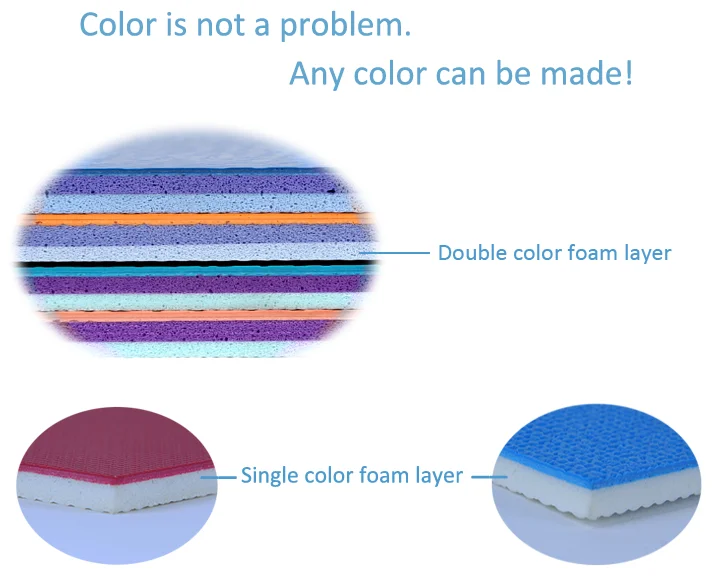 Color is not a problem.

Any color can be made!

Double color foam layer

Single color foam layer